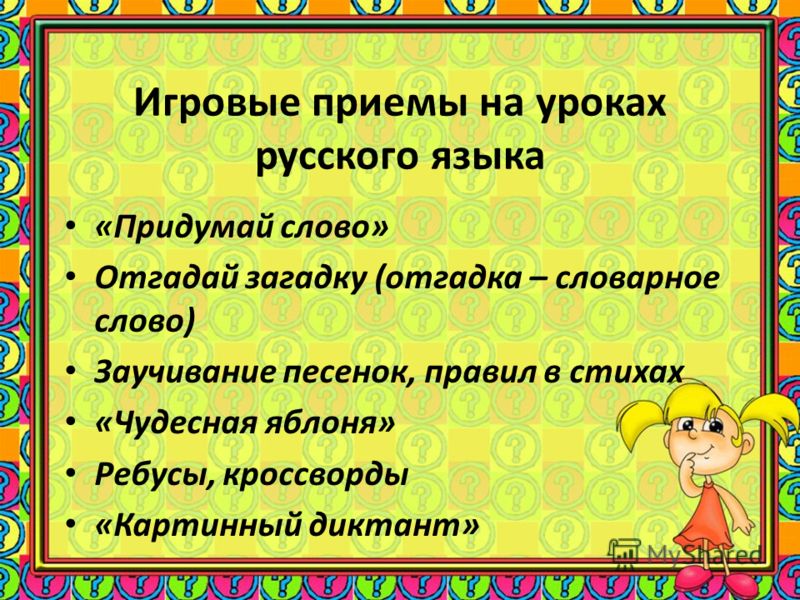 Игровые приемы на уроках русского языка

• «Придумай слово»
• Отгадай загадку (отгадка – словарное слово)
• Заучивание песенок, правил в стихах
• «Чудесная яблоня»
• Ребусы, кроссворды
• «Картинный диктант»

MyShared